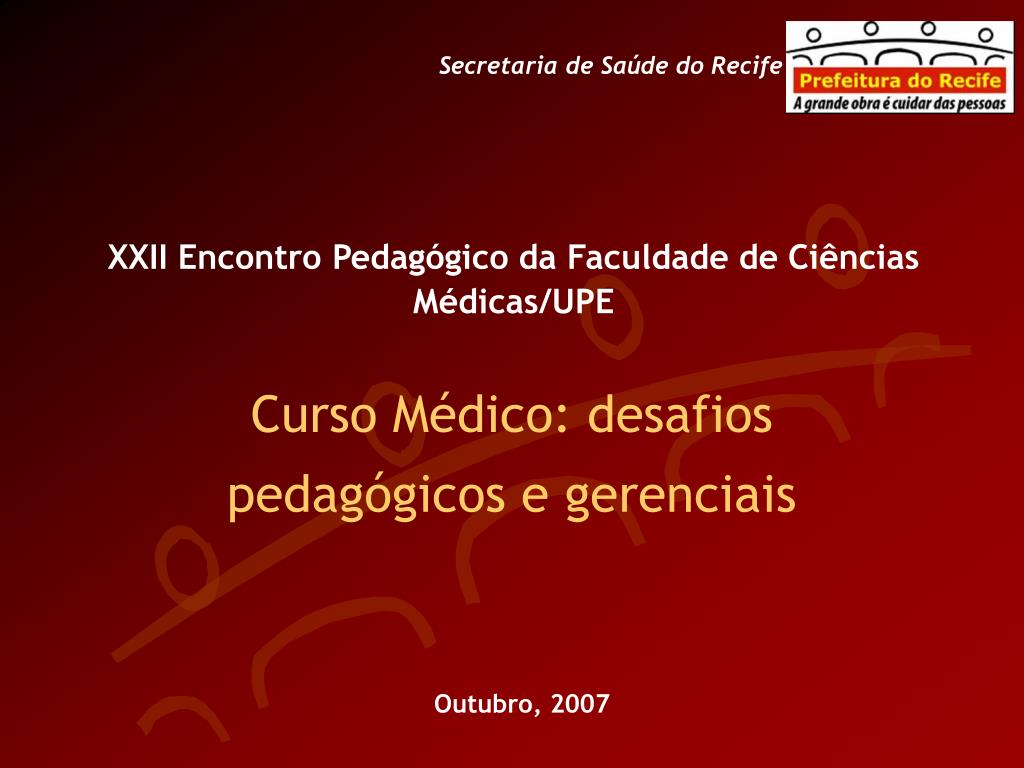 Secretaria de Saúde do Recife

Prefeitura do Recife
A grande obra é cuidar das pessoas

XXII Encontro Pedagógico da Faculdade de Ciências Médicas/UPE

Curso Médico: desafios pedagógicos e gerenciais

Outubro, 2007